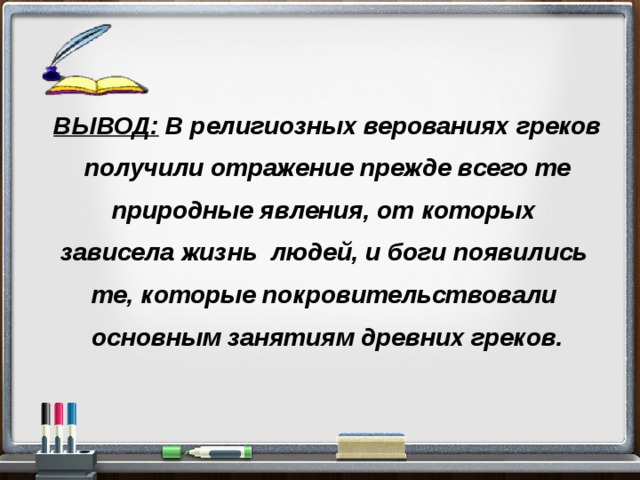 ВЫВОД: В религиозных верованиях греков получили отражение прежде всего те природные явления, от которых зависела жизнь людей, и боги появились те, которые покровительствовали основным занятиям древних греков.